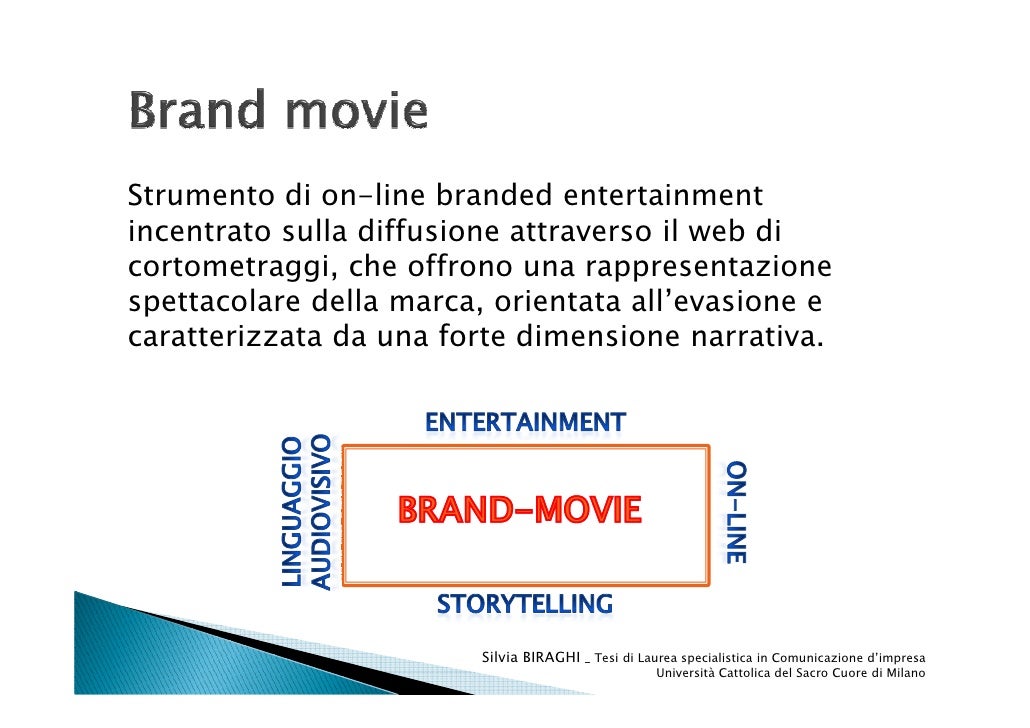 Brand movie

Strumento di on-line branded entertainment incentrato sulla diffusione attraverso il web di cortometraggi, che offrono una rappresentazione spettacolare della marca, orientata all'evasione e caratterizzata da una forte dimensione narrativa.

ENTERTAINMENT

LINGUAGGIO AUDIOVISIVO

BRAND-MOVIE

ON-LINE

STORYTELLING

Silvia BIRAGHI _ Tesi di Laurea specialistica in Comunicazione d'impresa
Università Cattolica del Sacro Cuore di Milano